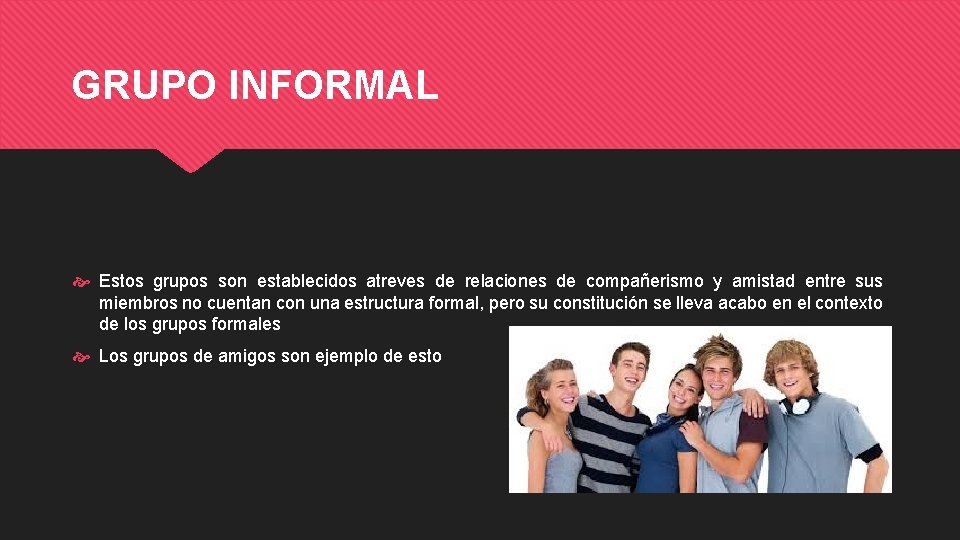 GRUPO INFORMAL

Estos grupos son establecidos atreves de relaciones de compañerismo y amistad entre sus miembros no cuentan con una estructura formal, pero su constitución se lleva acabo en el contexto de los grupos formales

Los grupos de amigos son ejemplo de esto